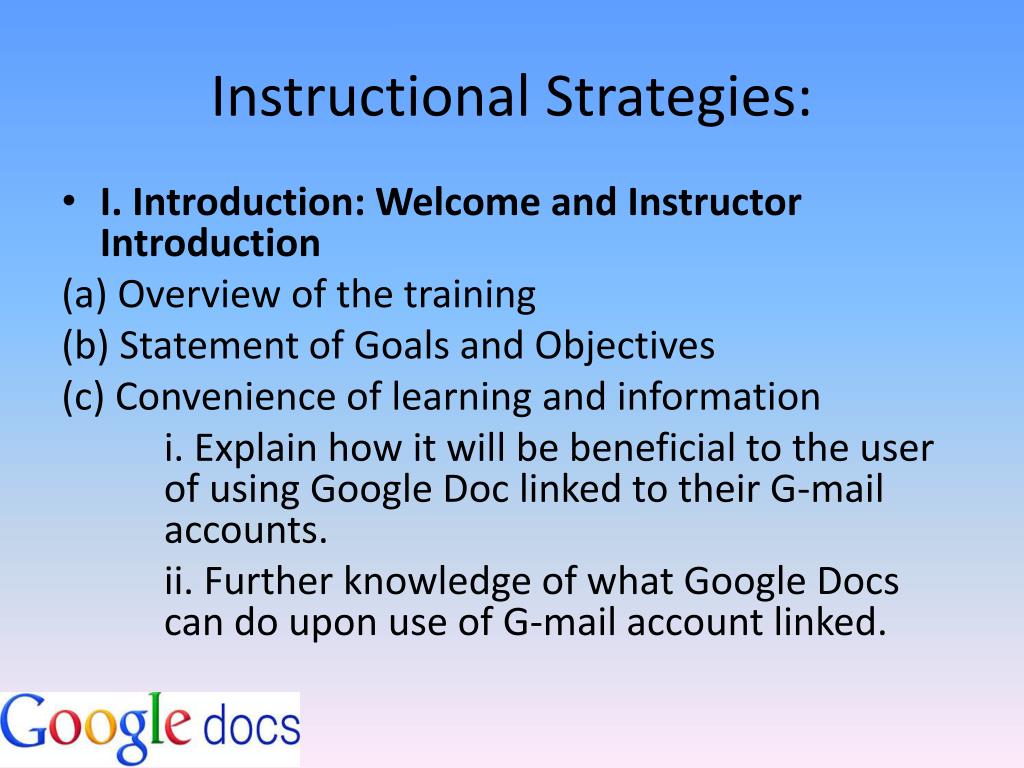 Instructional Strategies:

• I. Introduction: Welcome and Instructor Introduction

(a) Overview of the training

(b) Statement of Goals and Objectives

(c) Convenience of learning and information

i. Explain how it will be beneficial to the user of using Google Doc linked to their G-mail accounts.

ii. Further knowledge of what Google Docs can do upon use of G-mail account linked.

Google docs